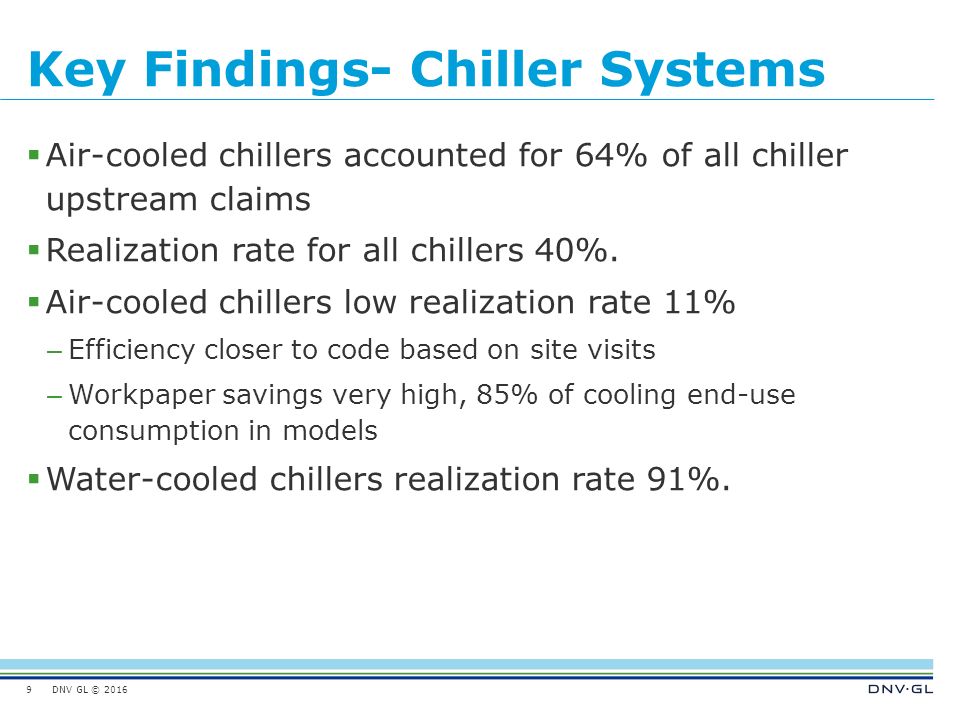 Key Findings- Chiller Systems

▪ Air-cooled chillers accounted for 64% of all chiller upstream claims

▪ Realization rate for all chillers 40%.

▪ Air-cooled chillers low realization rate 11%

– Efficiency closer to code based on site visits

– Workpaper savings very high, 85% of cooling end-use consumption in models

▪ Water-cooled chillers realization rate 91%.

9 DNV GL © 2016

DNV·GL